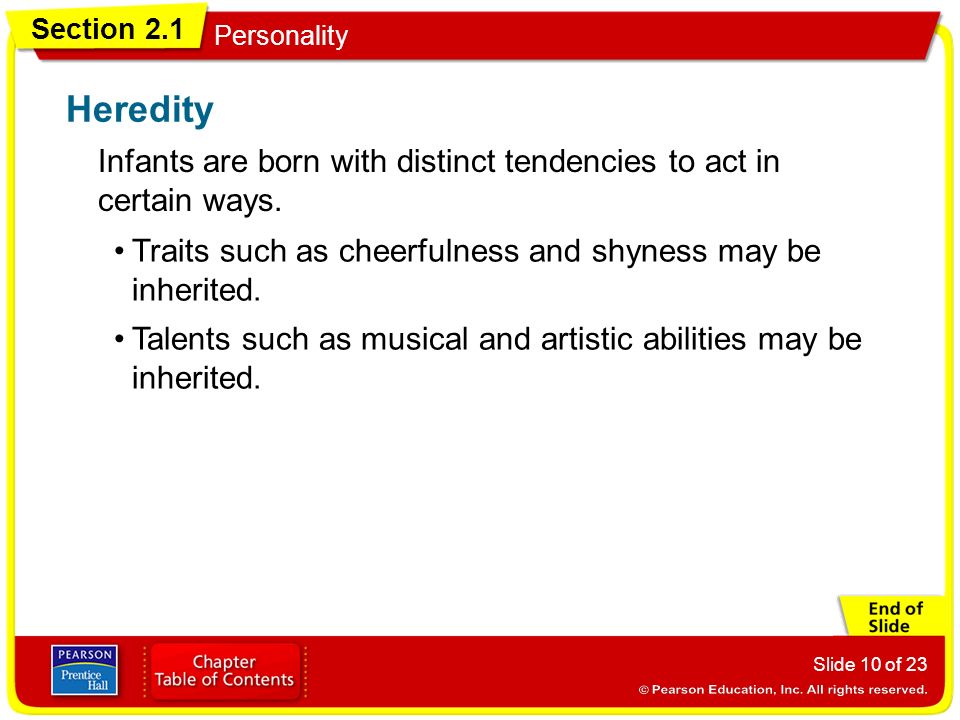 Section 2.1
Personality

Heredity

Infants are born with distinct tendencies to act in certain ways.

• Traits such as cheerfulness and shyness may be inherited.

• Talents such as musical and artistic abilities may be inherited.

End of Slide

PEARSON
Prentice Hall

Chapter Table of Contents

Slide 10 of 23

© Pearson Education, Inc. All rights reserved.